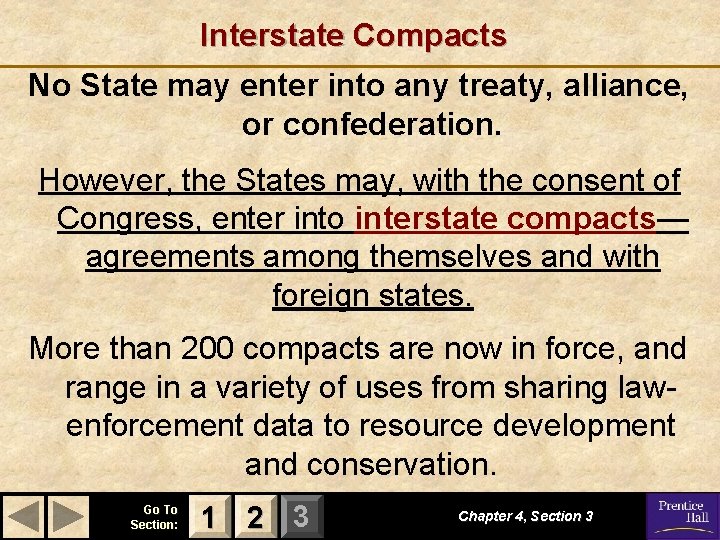 Interstate Compacts

No State may enter into any treaty, alliance, or confederation.

However, the States may, with the consent of Congress, enter into interstate compacts—agreements among themselves and with foreign states.

More than 200 compacts are now in force, and range in a variety of uses from sharing law-enforcement data to resource development and conservation.

Go To Section: 1 2 3

Chapter 4, Section 3

Prentice Hall